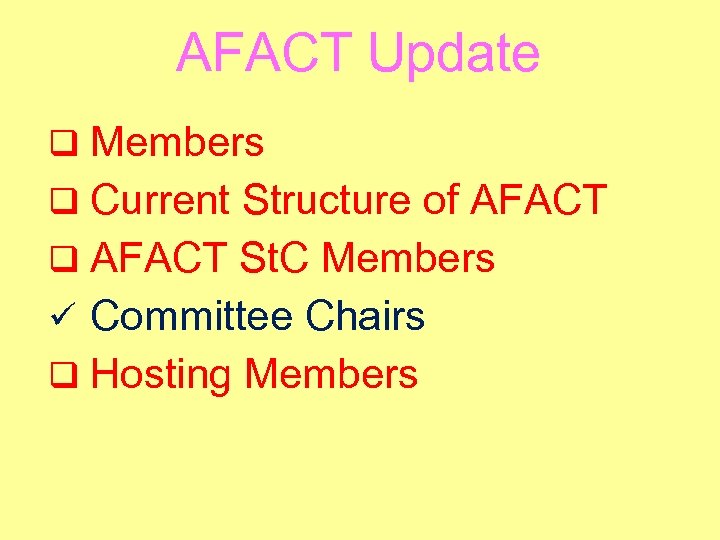 AFACT Update

❑ Members
❑ Current Structure of AFACT
❑ AFACT StC Members
✓ Committee Chairs
❑ Hosting Members